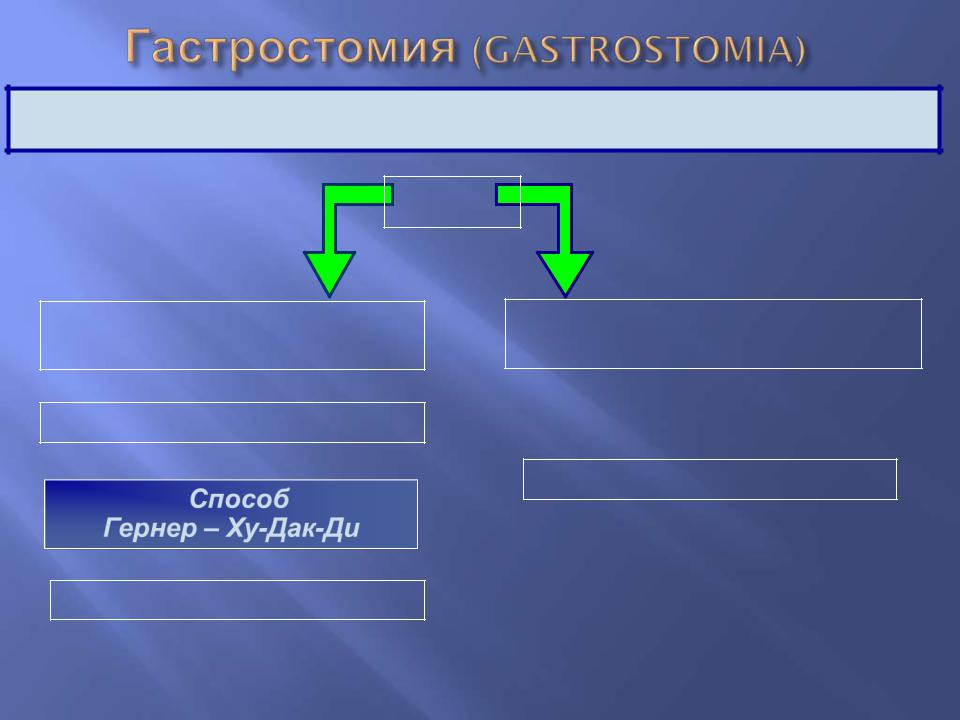 Гастростомия (GASTROSTOMIA)

Способ
Гернер – Ху-Дак-Ди